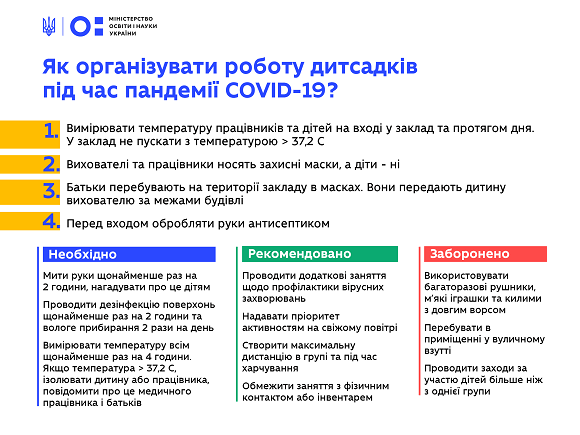 МІНІСТЕРСТВО ОСВІТИ І НАУКИ УКРАЇНИ

Як організувати роботу дитсадків під час пандемії COVID-19?

1. Вимірювати температуру працівників та дітей на вході у заклад та протягом дня. У заклад не пускати з температурою > 37,2 С

2. Вихователі та працівники носять захисні маски, а діти - ні

3. Батьки перебувають на території закладу в масках. Вони передають дитину вихователю за межами будівлі

4. Перед входом обробляти руки антисептиком

Необхідно

Мити руки щонайменше раз на 2 години, нагадувати про це дітям

Проводити дезінфекцію поверхонь щонайменше раз на 2 години та вологе прибирання 2 рази на день

Вимірювати температуру всім щонайменше раз на 4 години. Якщо температура > 37,2 С, ізолювати дитину або працівника, повідомити про це медичного працівника і батьків

Рекомендовано

Проводити додаткові заняття щодо профілактики вірусних захворювань

Надавати пріоритет активностям на свіжому повітрі

Створити максимальну дистанцію в групі та під час харчування

Обмежити заняття з фізичним контактом або інвентарем

Заборонено

Використовувати багаторазові рушники, м'які іграшки та килими з довгим ворсом

Перебувати в приміщенні у вуличному взутті

Проводити заходи за участю дітей більше ніж з однієї групи